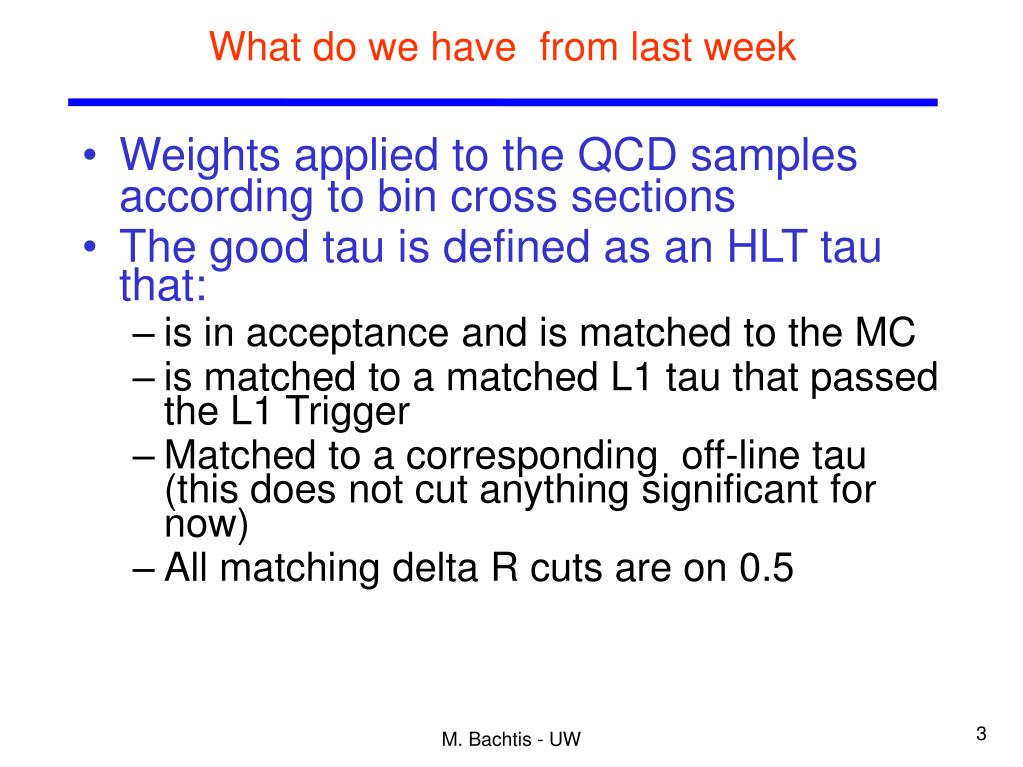 What do we have from last week

• Weights applied to the QCD samples according to bin cross sections
• The good tau is defined as an HLT tau that:
– is in acceptance and is matched to the MC
– is matched to a matched L1 tau that passed the L1 Trigger
– Matched to a corresponding off-line tau (this does not cut anything significant for now)
– All matching delta R cuts are on 0.5

M. Bachtis - UW

3